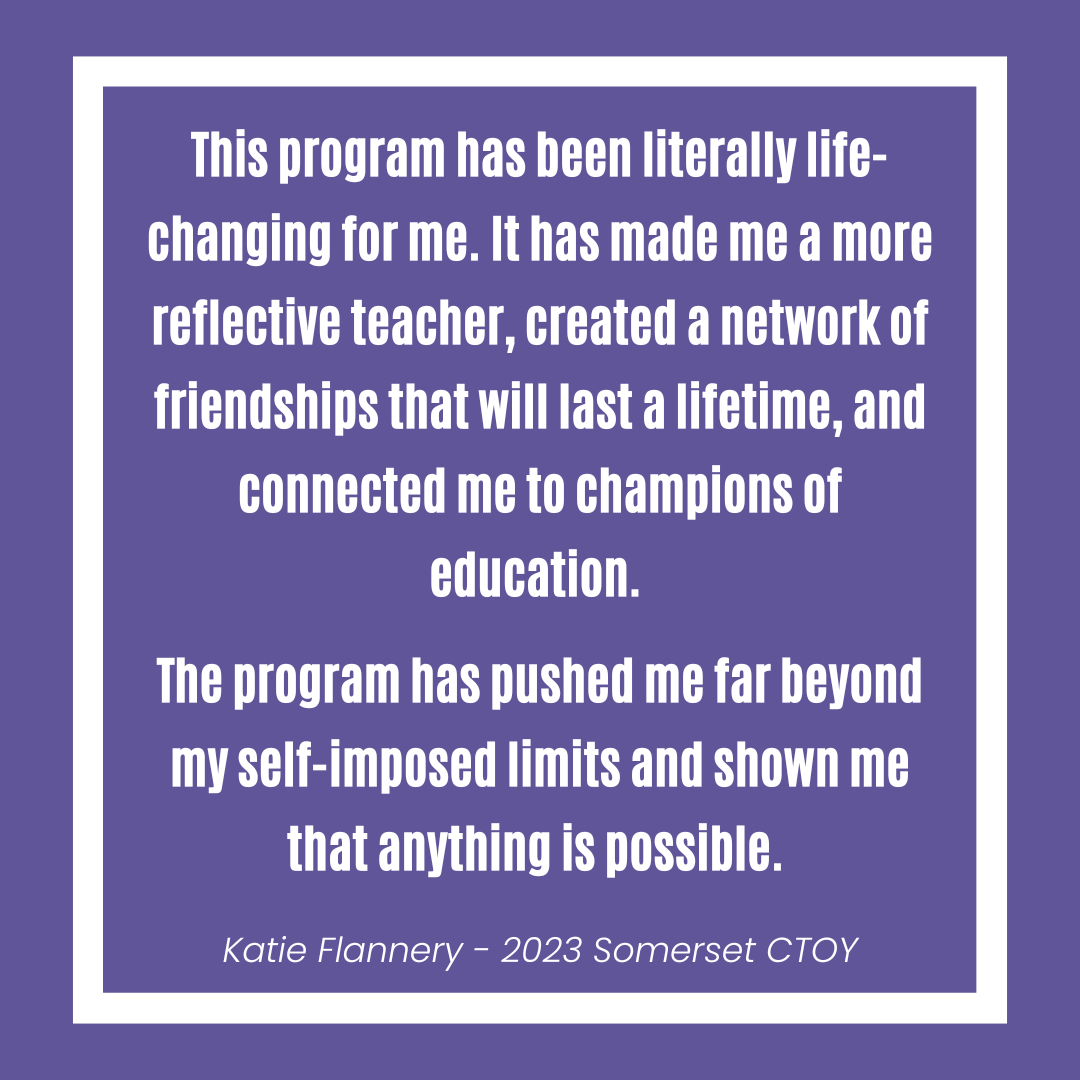 This program has been literally life-changing for me. It has made me a more reflective teacher, created a network of friendships that will last a lifetime, and connected me to champions of education.

The program has pushed me far beyond my self-imposed limits and shown me that anything is possible.

Katie Flannery - 2023 Somerset CTOY